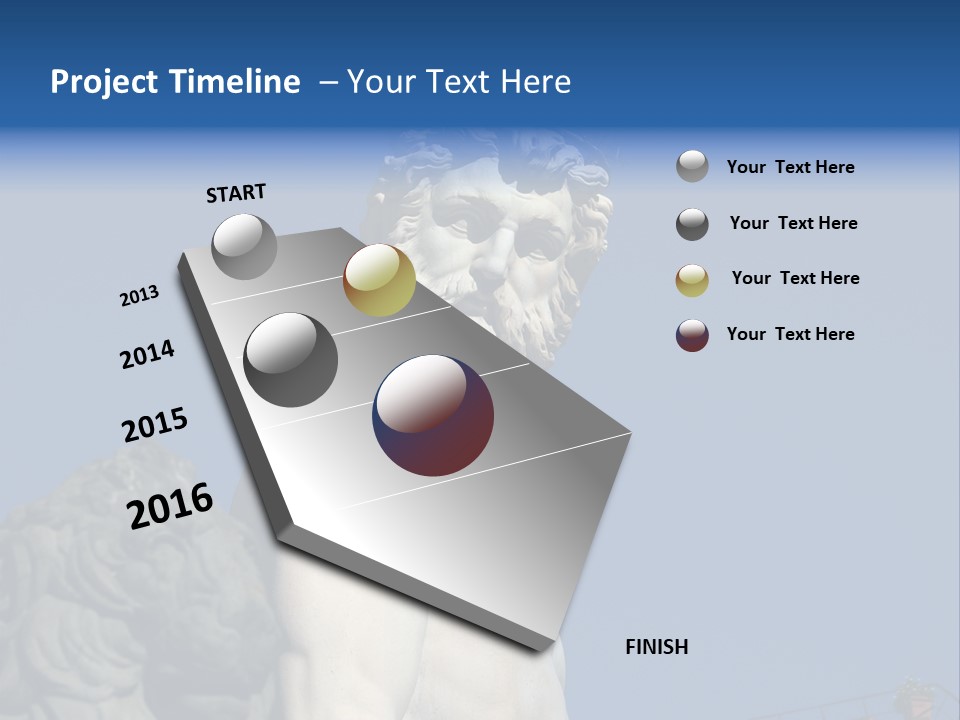 Project Timeline – Your Text Here

START

2013

2014

2015

2016

FINISH

Your Text Here

Your Text Here

Your Text Here

Your Text Here